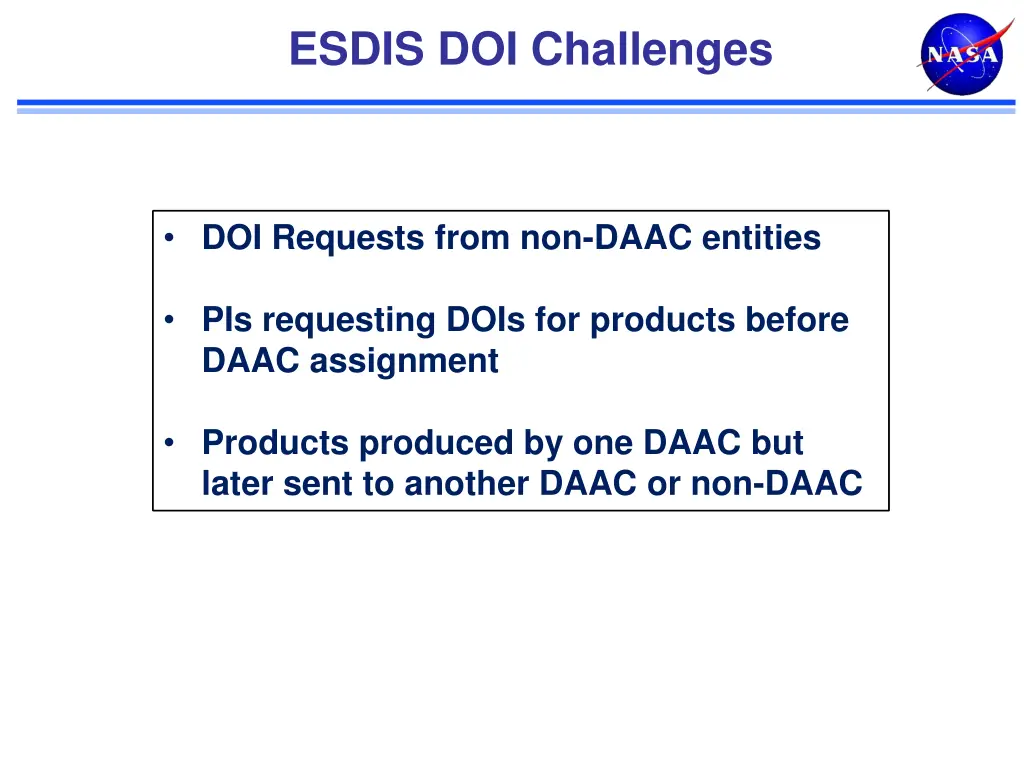 ESDIS DOI Challenges

NASA

• DOI Requests from non-DAAC entities

• PIs requesting DOIs for products before DAAC assignment

• Products produced by one DAAC but later sent to another DAAC or non-DAAC